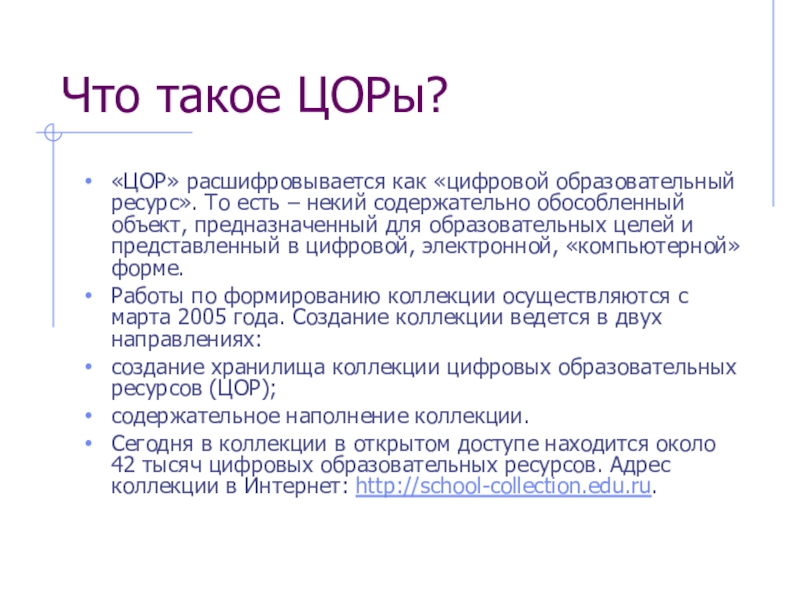 Что такое ЦОРы?

• «ЦОР» расшифровывается как «цифровой образовательный ресурс». То есть – некий содержательно обособленный объект, предназначенный для образовательных целей и представленный в цифровой, электронной, «компьютерной» форме.
• Работы по формированию коллекции осуществляются с марта 2005 года. Создание коллекции ведется в двух направлениях:
• создание хранилища коллекции цифровых образовательных ресурсов (ЦОР);
• содержательное наполнение коллекции.
• Сегодня в коллекции в открытом доступе находится около 42 тысяч цифровых образовательных ресурсов. Адрес коллекции в Интернет: http://school-collection.edu.ru.